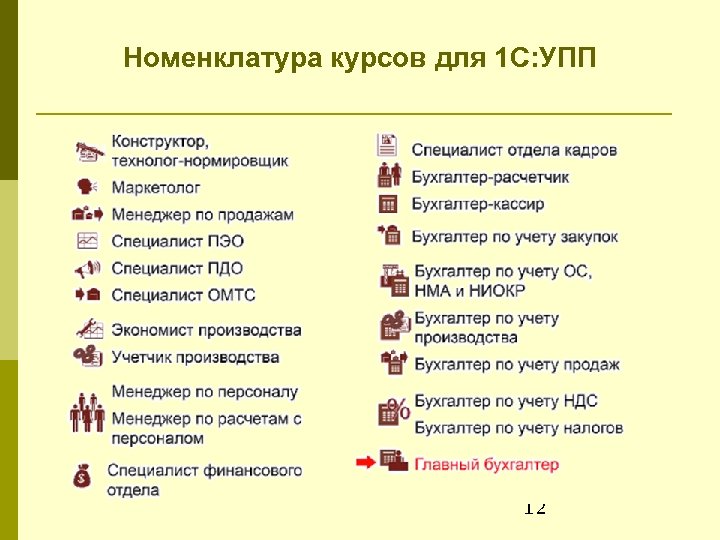 Номенклатура курсов для 1С:УПП

Конструктор, технолог-нормировщик

Маркетолог

Менеджер по продажам

Специалист ПЭО

Специалист ПДО

Специалист ОМТС

Экономист производства

Учетчик производства

Менеджер по персоналу

Менеджер по расчетам с персоналом

Специалист финансового отдела

Специалист отдела кадров

Бухгалтер-расчетчик

Бухгалтер-кассир

Бухгалтер по учету закупок

Бухгалтер по учету ОС, НМА и НИОКР

Бухгалтер по учету производства

Бухгалтер по учету продаж

Бухгалтер по учету НДС

Бухгалтер по учету налогов

Главный бухгалтер

12